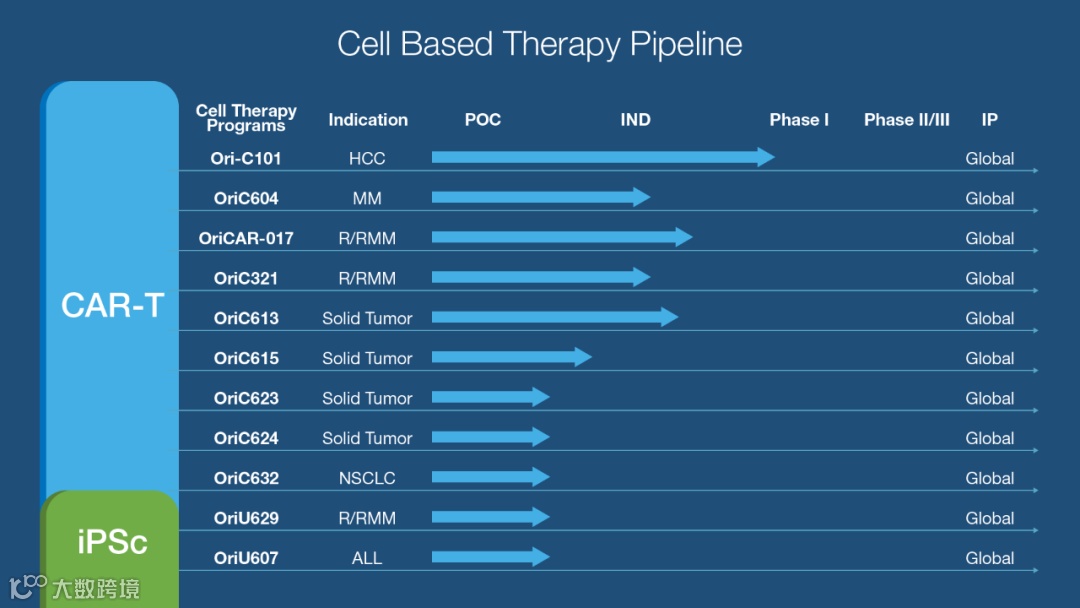 Cell Based Therapy Pipeline

CAR-T

iPSc

| Cell Therapy Programs | Indication | POC | IND | Phase I | Phase II/III | IP |
|---|---|---|---|---|---|---|
| Ori-C101 | HCC | | | | | Global |
| OriC604 | MM | | | | | Global |
| OriCAR-017 | R/RMM | | | | | Global |
| OriC321 | R/RMM | | | | | Global |
| OriC613 | Solid Tumor | | | | | Global |
| OriC615 | Solid Tumor | | | | | Global |
| OriC623 | Solid Tumor | | | | | Global |
| OriC624 | Solid Tumor | | | | | Global |
| OriC632 | NSCLC | | | | | Global |
| OriU629 | R/RMM | | | | | Global |
| OriU607 | ALL | | | | | Global |

大数跨境